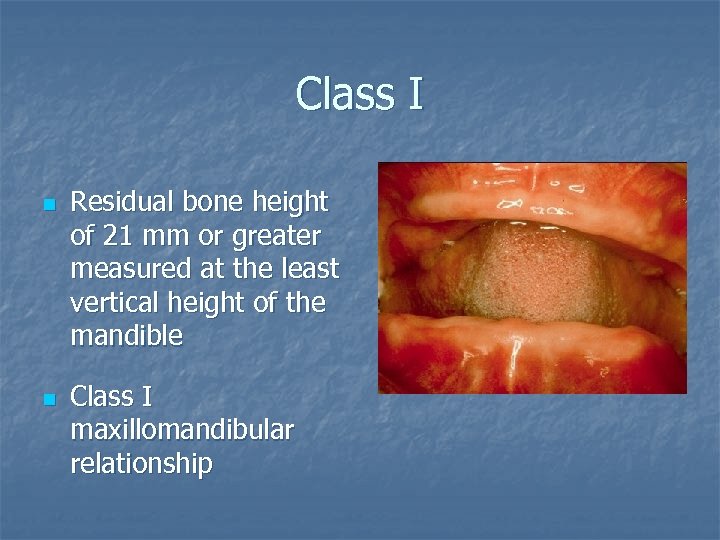 Class I

- Residual bone height of 21 mm or greater measured at the least vertical height of the mandible

- Class I maxillomandibular relationship